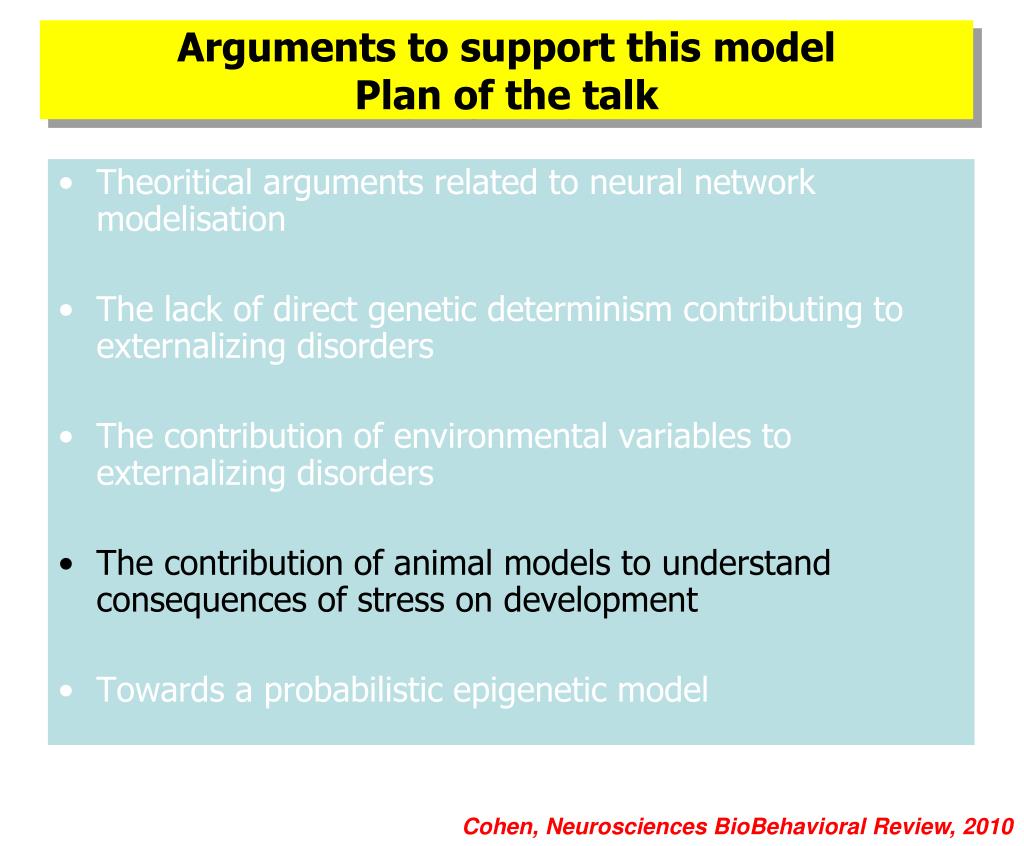 Arguments to support this model
Plan of the talk

• Theoritical arguments related to neural network modelisation

• The lack of direct genetic determinism contributing to externalizing disorders

• The contribution of environmental variables to externalizing disorders

• The contribution of animal models to understand consequences of stress on development

• Towards a probabilistic epigenetic model

Cohen, Neurosciences BioBehavioral Review, 2010